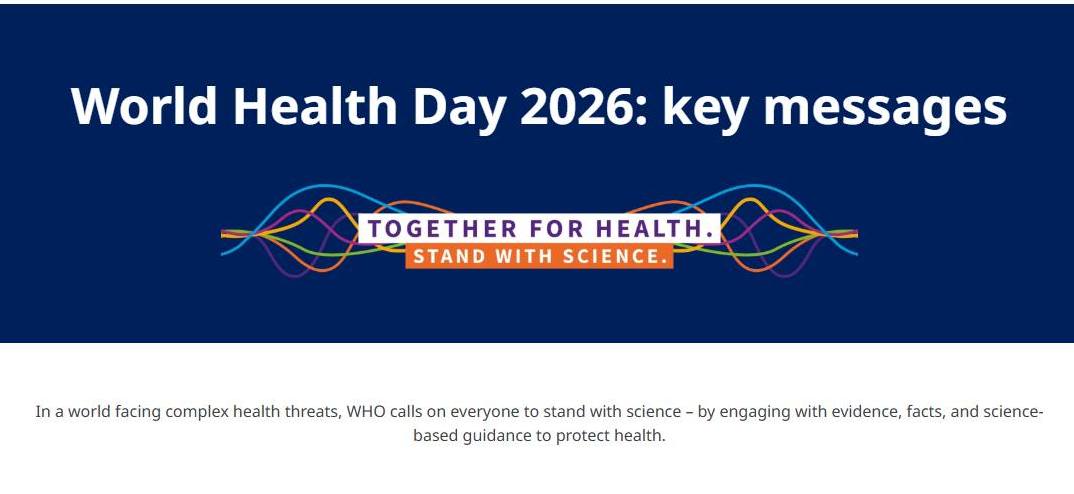 World Health Day 2026: key messages

TOGETHER FOR HEALTH.
STAND WITH SCIENCE.

In a world facing complex health threats, WHO calls on everyone to stand with science – by engaging with evidence, facts, and science-based guidance to protect health.